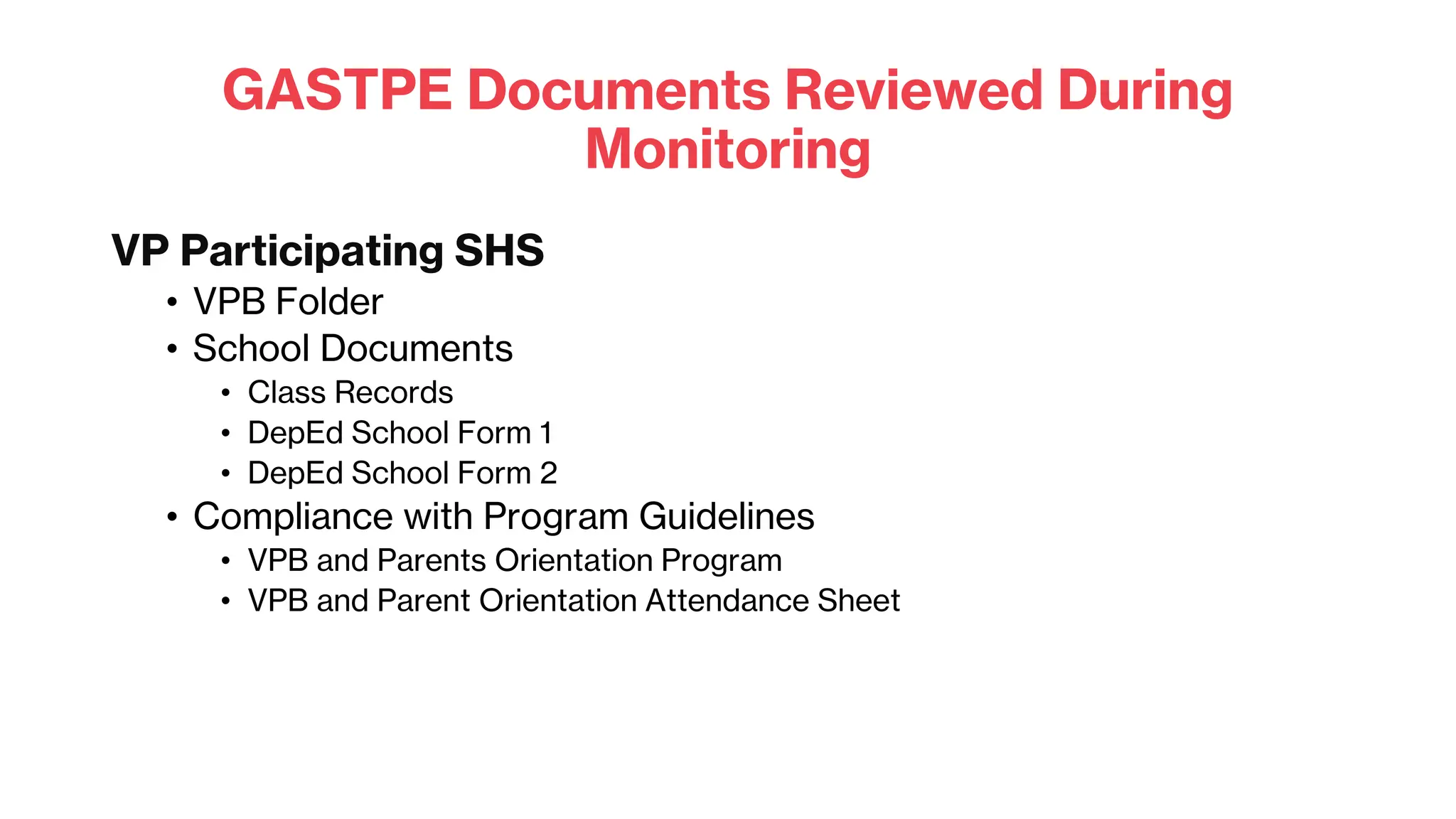 GASTPE Documents Reviewed During Monitoring

VP Participating SHS
• VPB Folder
• School Documents
  • Class Records
  • DepEd School Form 1
  • DepEd School Form 2
• Compliance with Program Guidelines
  • VPB and Parents Orientation Program
  • VPB and Parent Orientation Attendance Sheet